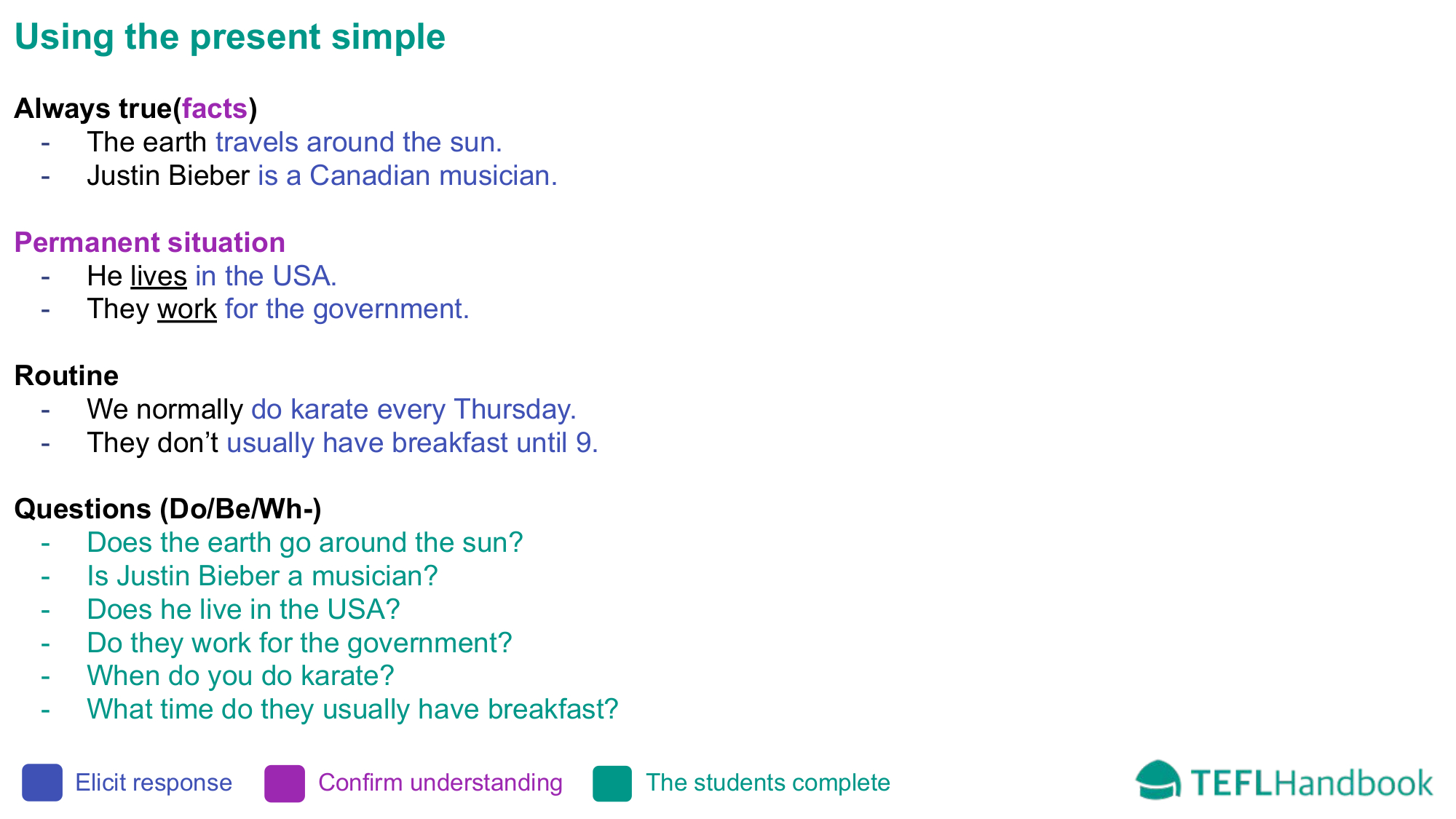 Using the present simple

Always true(facts)

- The earth travels around the sun.
- Justin Bieber is a Canadian musician.

Permanent situation

- He lives in the USA.
- They work for the government.

Routine

- We normally do karate every Thursday.
- They don’t usually have breakfast until 9.

Questions (Do/Be/Wh-)

- Does the earth go around the sun?
- Is Justin Bieber a musician?
- Does he live in the USA?
- Do they work for the government?
- When do you do karate?
- What time do they usually have breakfast?

Elicit response
Confirm understanding
The students complete

TEFLHandbook